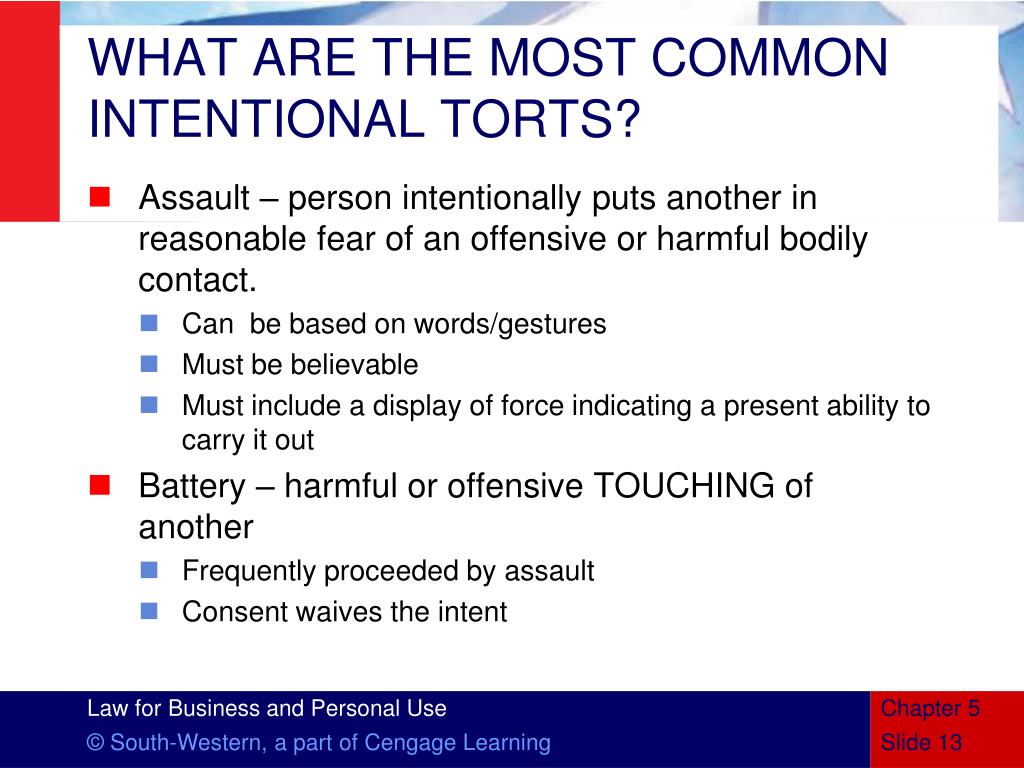 WHAT ARE THE MOST COMMON INTENTIONAL TORTS?

Assault – person intentionally puts another in reasonable fear of an offensive or harmful bodily contact.

Can  be based on words/gestures

Must be believable

Must include a display of force indicating a present ability to carry it out

Battery – harmful or offensive TOUCHING of another

Frequently proceeded by assault

Consent waives the intent

Law for Business and Personal Use

© South-Western, a part of Cengage Learning

Chapter 5

Slide 13